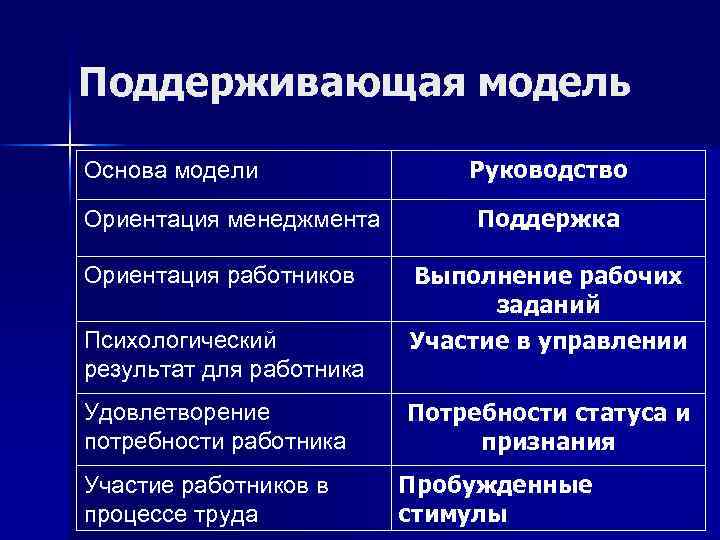 Поддерживающая модель

| Основа модели | Руководство |
|---|---|
| Ориентация менеджмента | Поддержка |
| Ориентация работников | Выполнение рабочих заданий |
| Психологический результат для работника | Участие в управлении |
| Удовлетворение потребности работника | Потребности статуса и признания |
| Участие работников в процессе труда | Пробужденные стимулы |